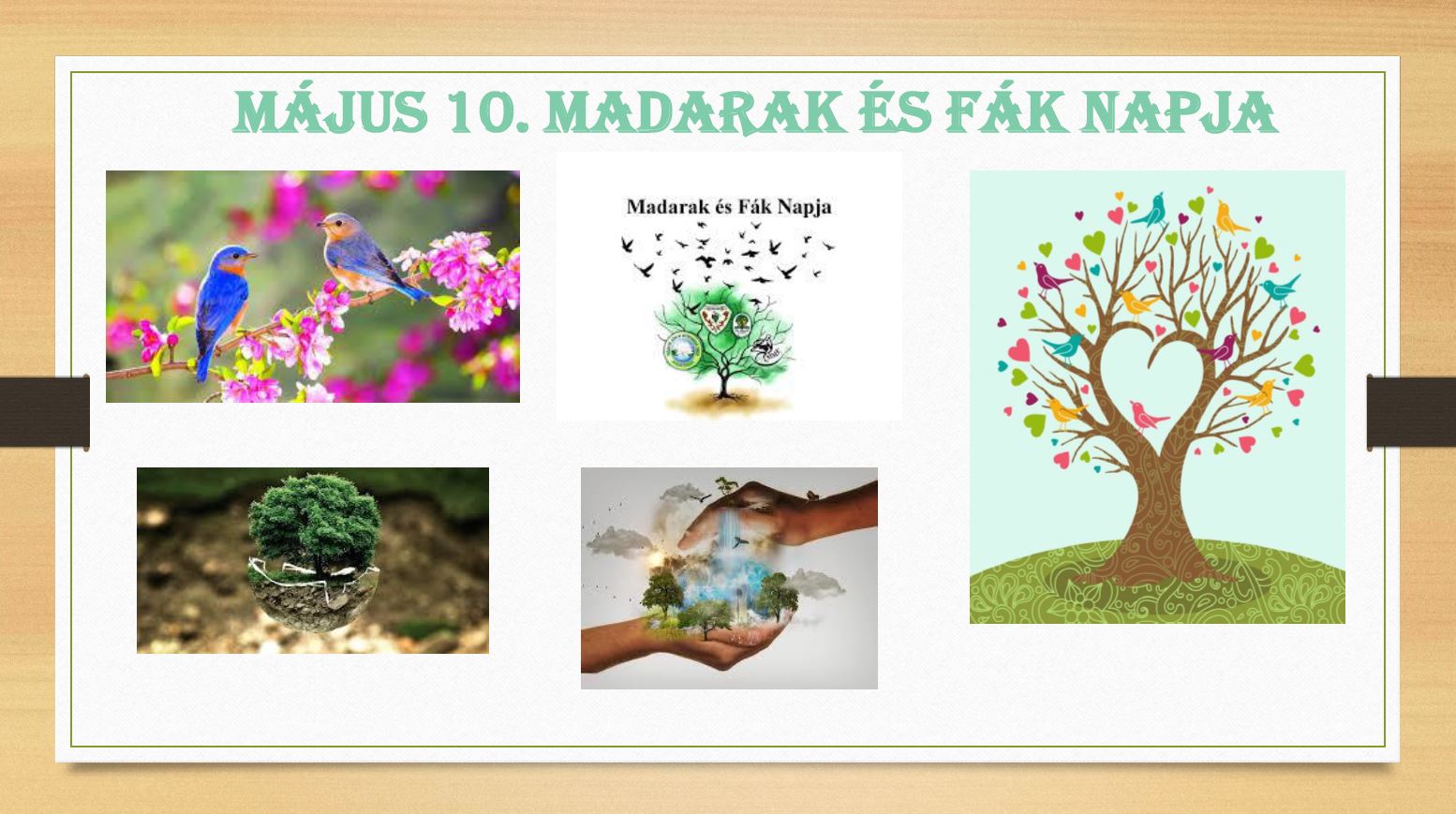 MÁJUS 10. MADARAK ÉS FÁK NAPJA

Madarak és Fák Napja